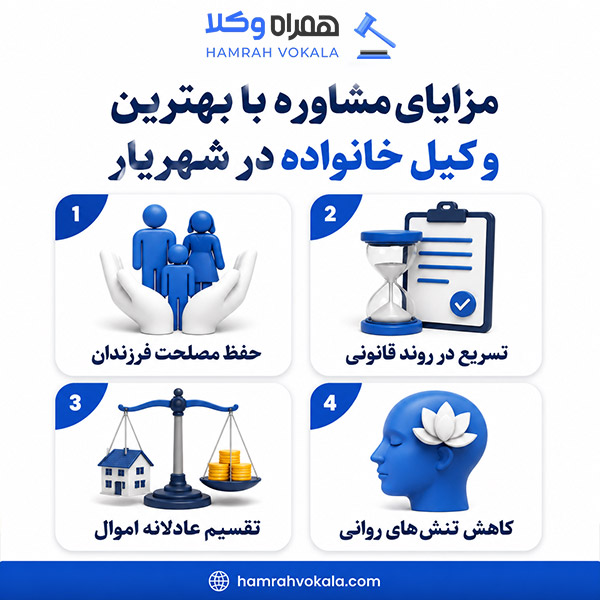 همراه وکلا
HAMRAH VOKALA

مزایای مشاوره با بهترین وکیل خانواده در شهریار

1
حفظ مصلحت فرزندان

2
تسریع در روند قانونی

3
تقسیم عادلانه اموال

4
کاهش تنش‌های روانی

hamrahvokala.com